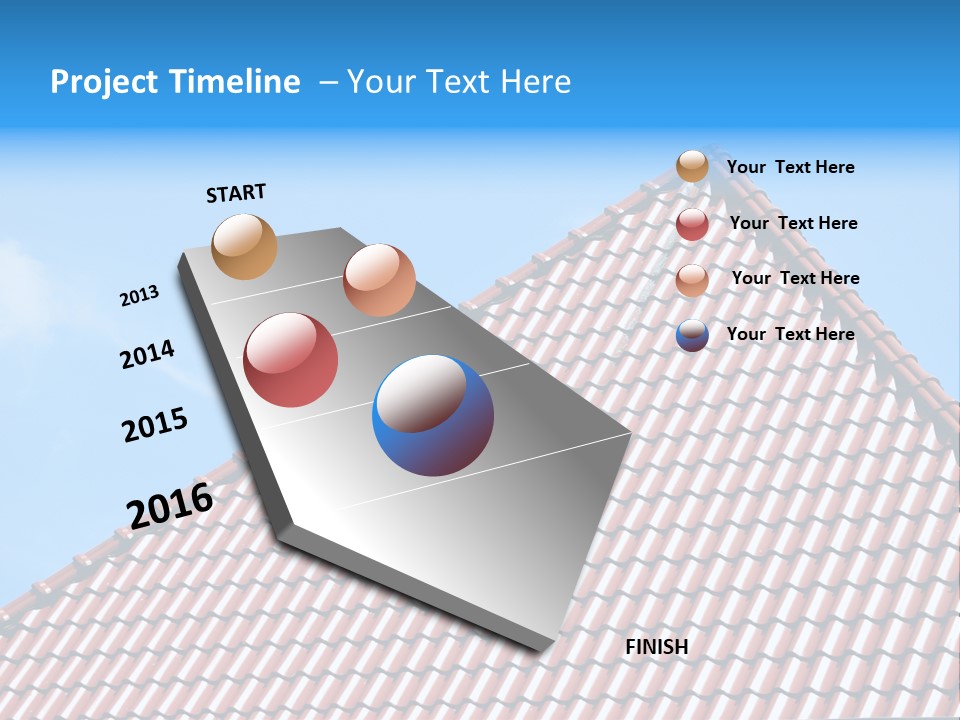 Project Timeline – Your Text Here

START

2013

2014

2015

2016

FINISH

Your Text Here

Your Text Here

Your Text Here

Your Text Here